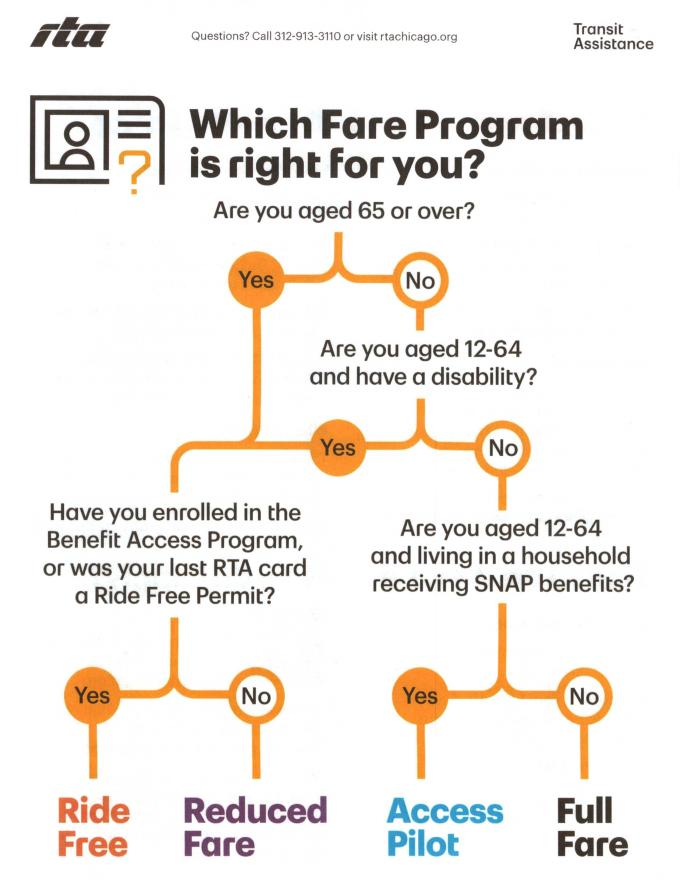 rta

Questions? Call 312-913-3110 or visit rtachicago.org

Transit Assistance

Which Fare Program is right for you?

Are you aged 65 or over?

Yes

No

Are you aged 12-64 and have a disability?

Yes

No

Have you enrolled in the Benefit Access Program, or was your last RTA card a Ride Free Permit?

Are you aged 12-64 and living in a household receiving SNAP benefits?

Yes

No

Yes

No

Ride Free

Reduced Fare

Access Pilot

Full Fare